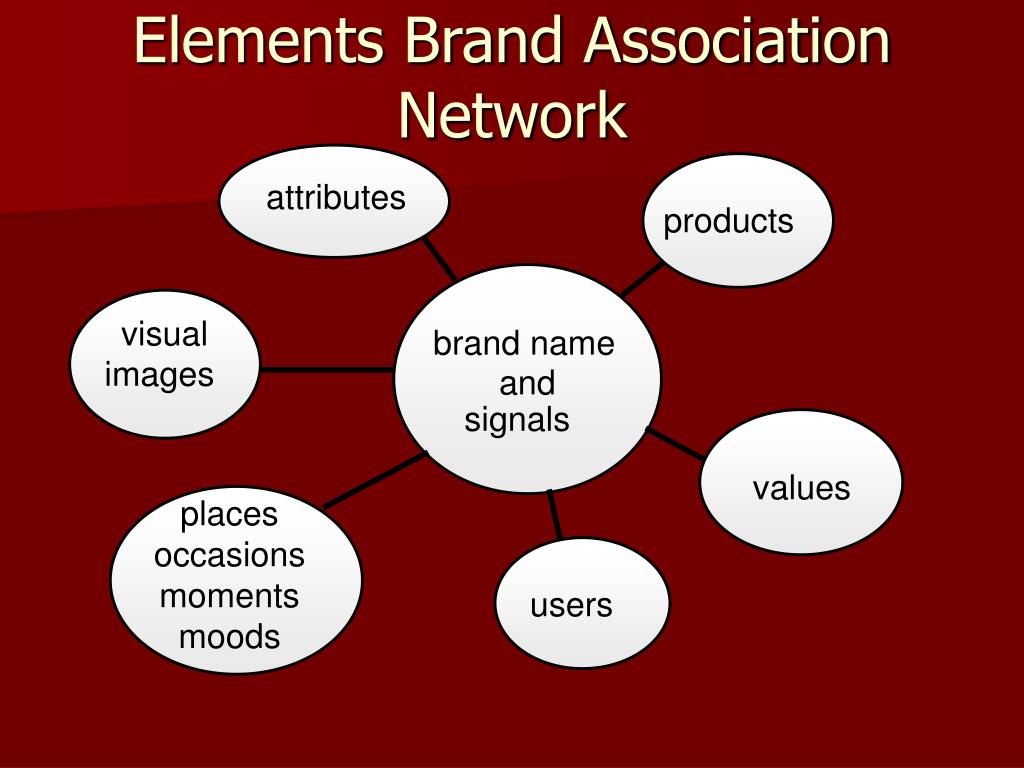 Elements Brand Association Network

attributes

products

visual images

brand name and signals

values

places occasions moments moods

users